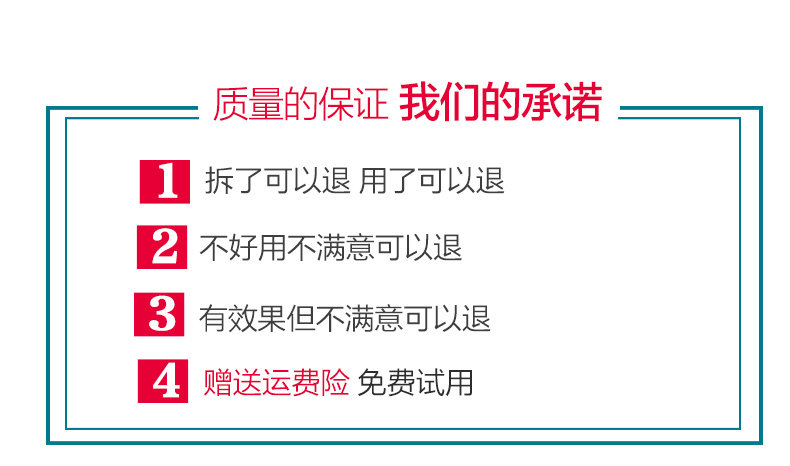 质量的保证 我们的承诺

1 拆了可以退 用了可以退

2 不好用不满意可以退

3 有效果但不满意可以退

4 赠送运费险 免费试用